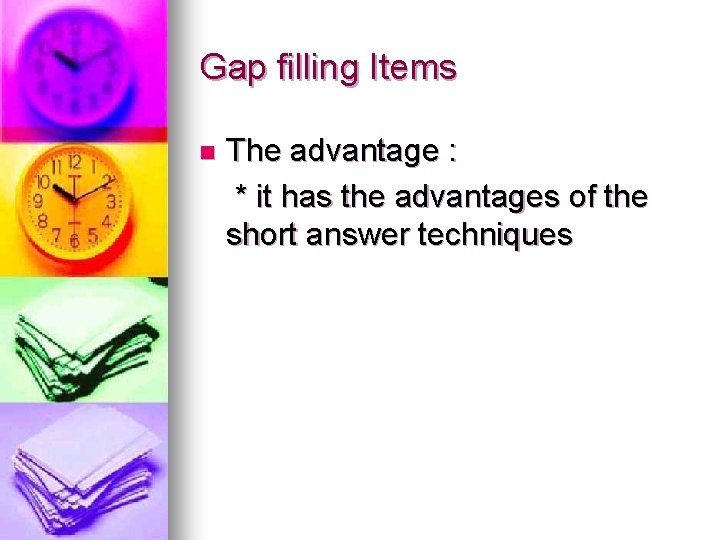 Gap filling Items

The advantage :

* it has the advantages of the short answer techniques